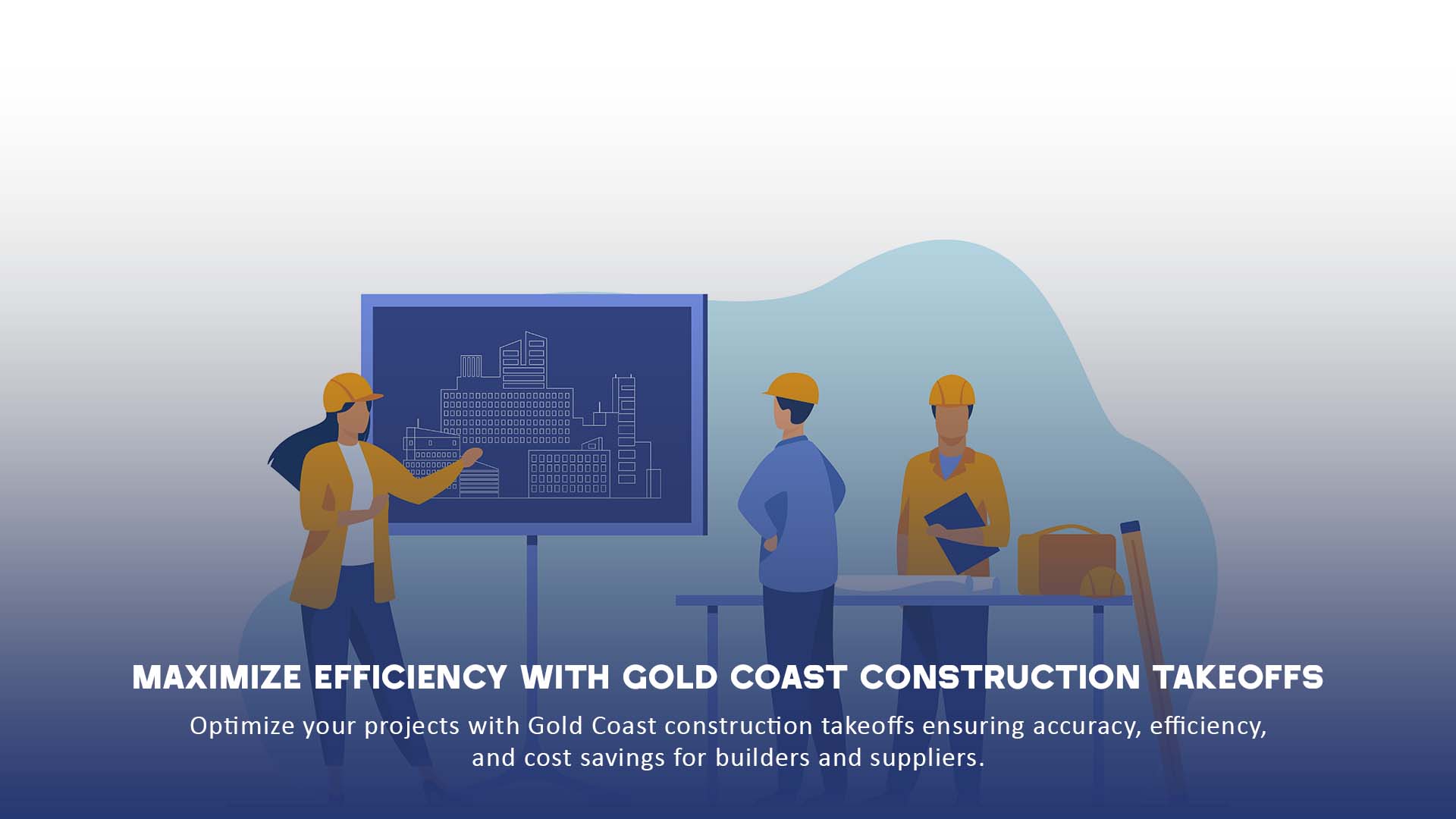 MAXIMIZE EFFICIENCY WITH GOLD COAST CONSTRUCTION TAKEOFFS

Optimize your projects with Gold Coast construction takeoffs ensuring accuracy, efficiency, and cost savings for builders and suppliers.